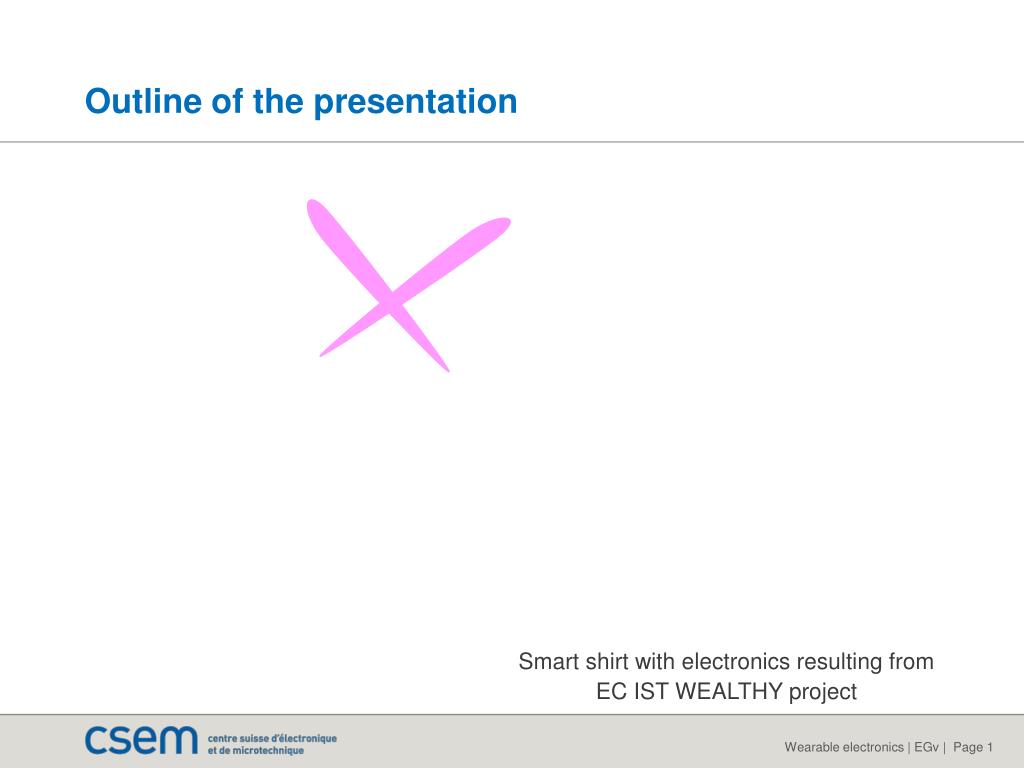 Outline of the presentation

Smart shirt with electronics resulting from EC IST WEALTHY project

csem centre suisse d'électronique et de microtechnique

Wearable electronics | EGv | Page 1